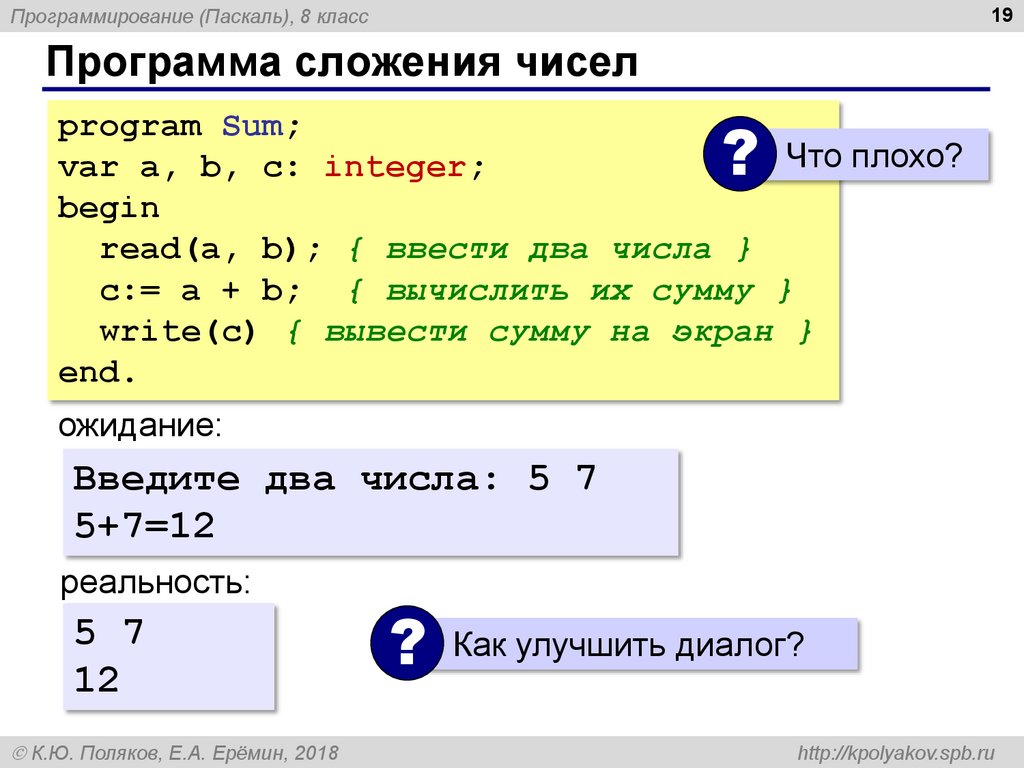 Программирование (Паскаль), 8 класс

19

Программа сложения чисел

program Sum;
var a, b, c: integer;
begin
read(a, b); { ввести два числа }
c:= a + b; { вычислить их сумму }
write(c) { вывести сумму на экран }
end.

?

Что плохо?

ожидание:

Введите два числа: 5 7
5+7=12

реальность:

5 7
12

?

Как улучшить диалог?

© К.Ю. Поляков, Е.А. Ерёмин, 2018

http://kpolyakov.spb.ru